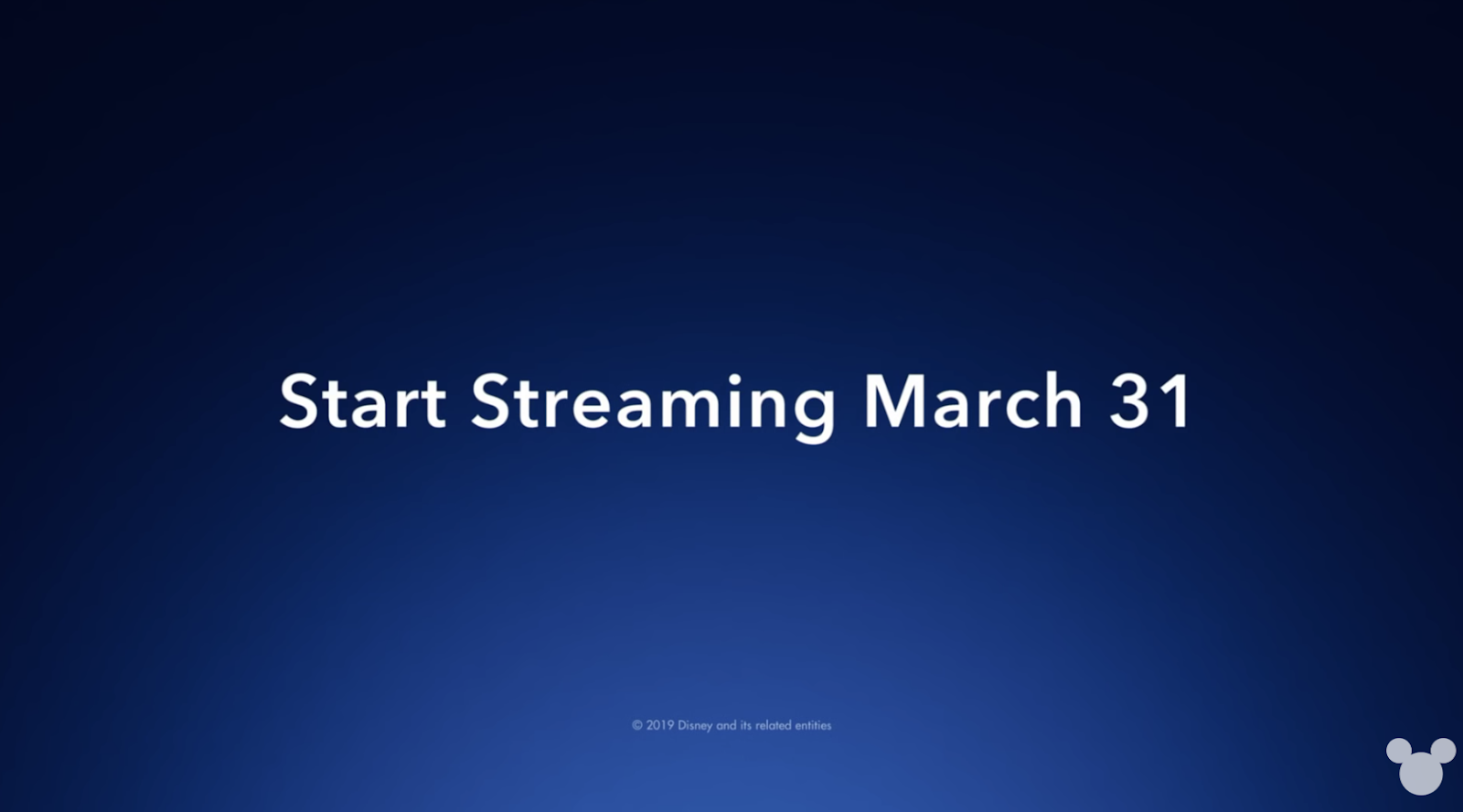 Start Streaming March 31

© 2019 Disney and its related entities